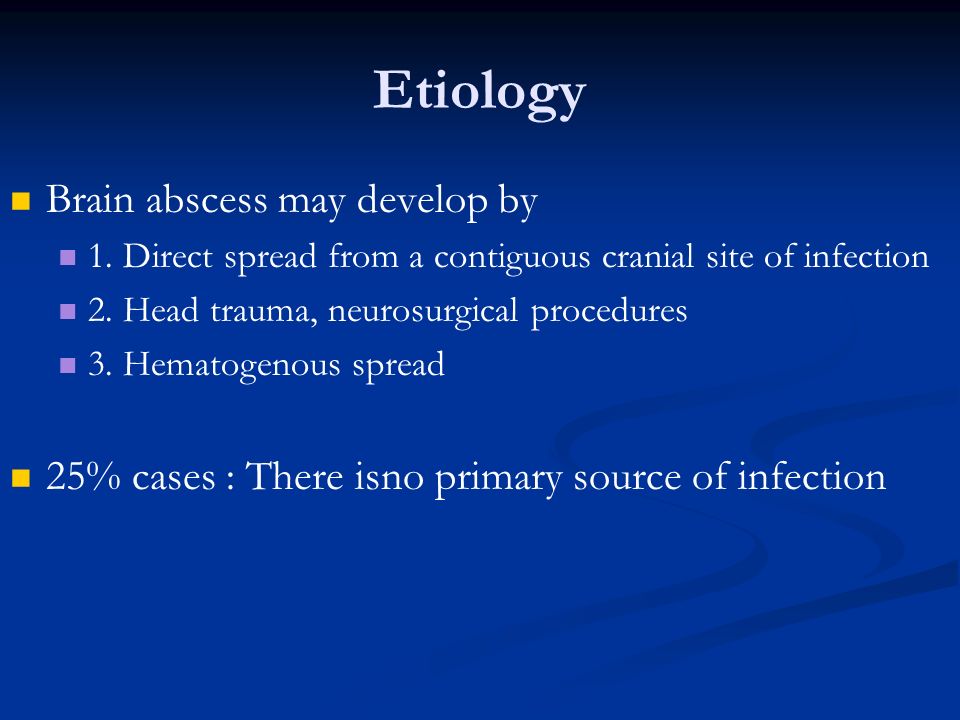 Etiology

Brain abscess may develop by

1. Direct spread from a contiguous cranial site of infection

2. Head trauma, neurosurgical procedures

3. Hematogenous spread

25% cases : There isno primary source of infection